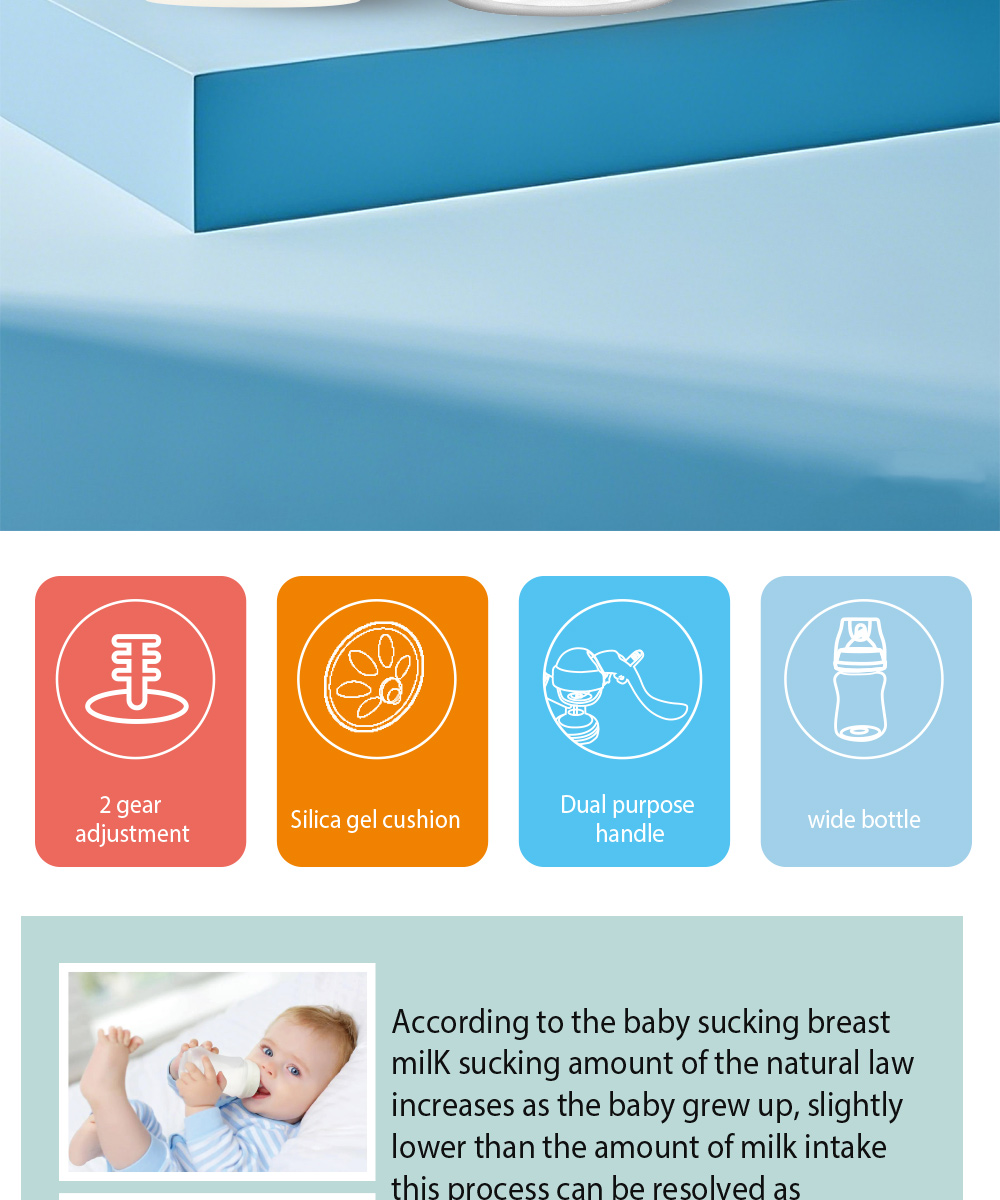 2 gear adjustment

Silica gel cushion

Dual purpose handle

wide bottle

According to the baby sucking breast milK sucking amount of the natural law increases as the baby grew up, slightly lower than the amount of milk intake this process can be resolved as